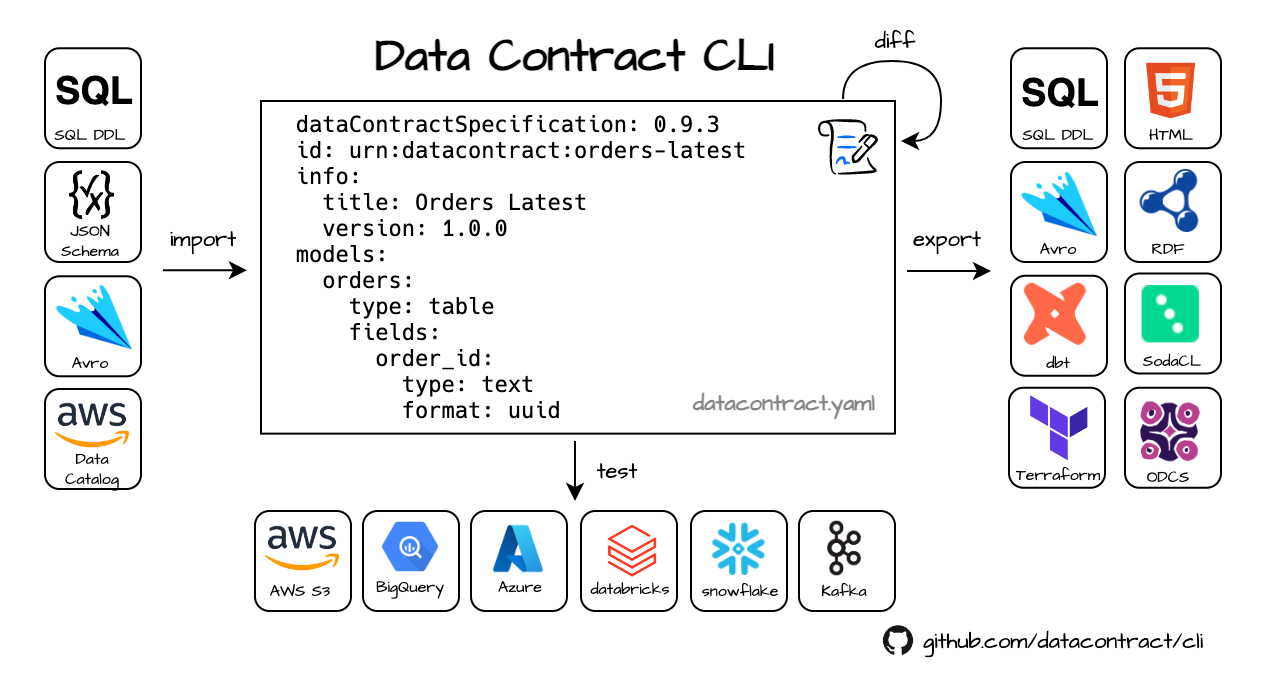 Data Contract CLI

diff

SQL
SQL DDL

JSON Schema

Avro

aws
Data Catalog

import

dataContractSpecification: 0.9.3
id: urn:datacontract:orders-latest
info:
  title: Orders Latest
  version: 1.0.0
models:
  orders:
    type: table
    fields:
      order_id:
        type: text
        format: uuid

datacontract.yaml

export

SQL
SQL DDL

HTML

Avro

RDF

dbt

SodaCL

Terraform

ODCS

test

aws
AWS S3

BigQuery

Azure

databricks

snowflake

Kafka

github.com/datacontract/cli